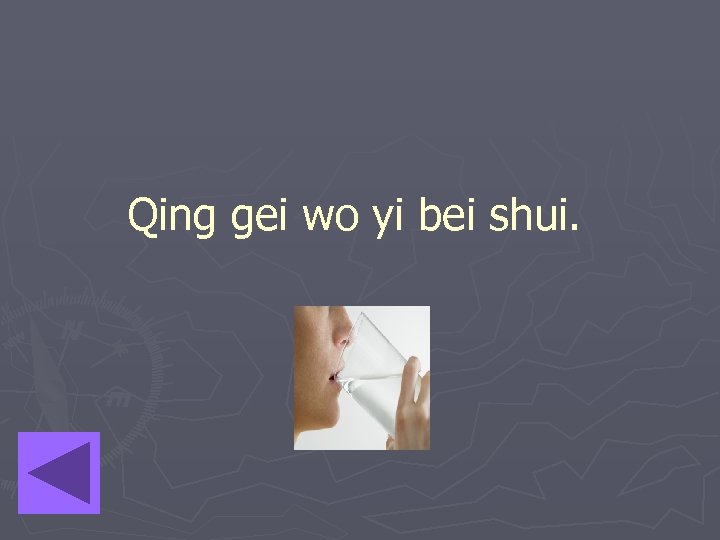 Qing gei wo yi bei shui.